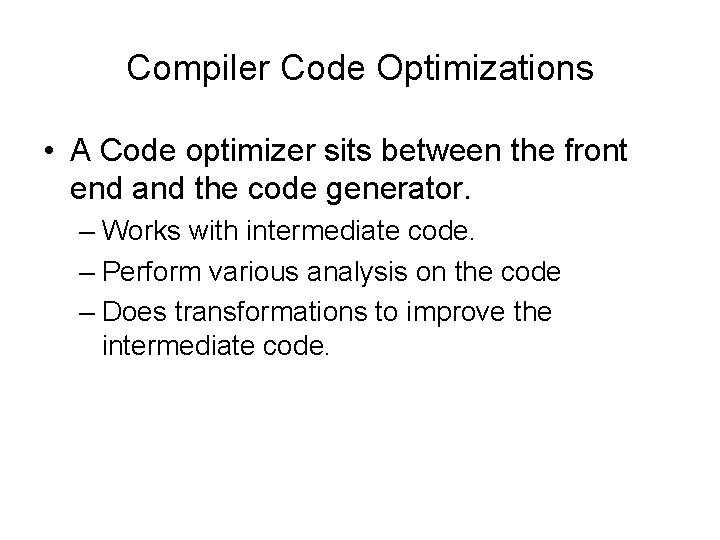 Compiler Code Optimizations

• A Code optimizer sits between the front end and the code generator.
– Works with intermediate code.
– Perform various analysis on the code
– Does transformations to improve the intermediate code.